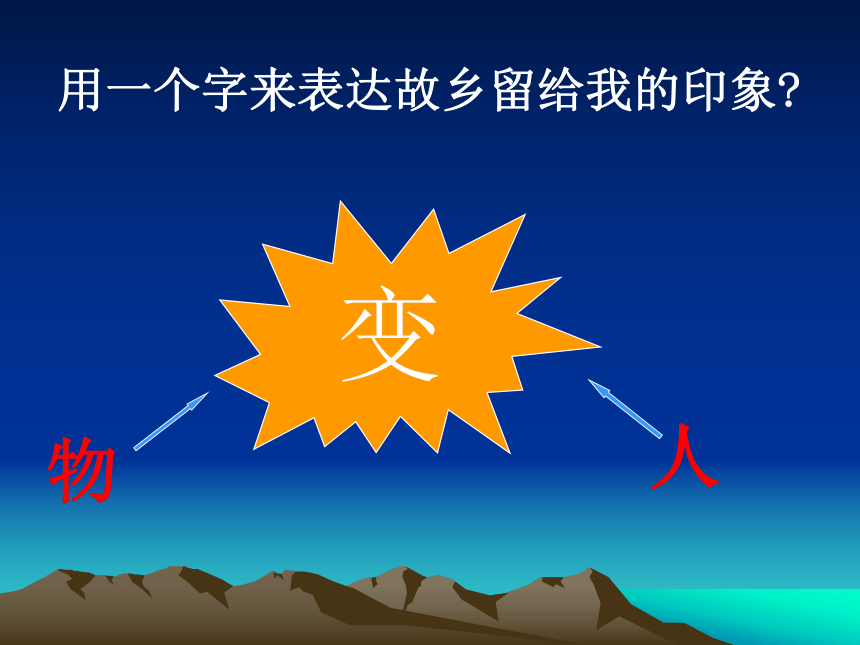 用一个字来表达故乡留给我的印象?

变

物

人